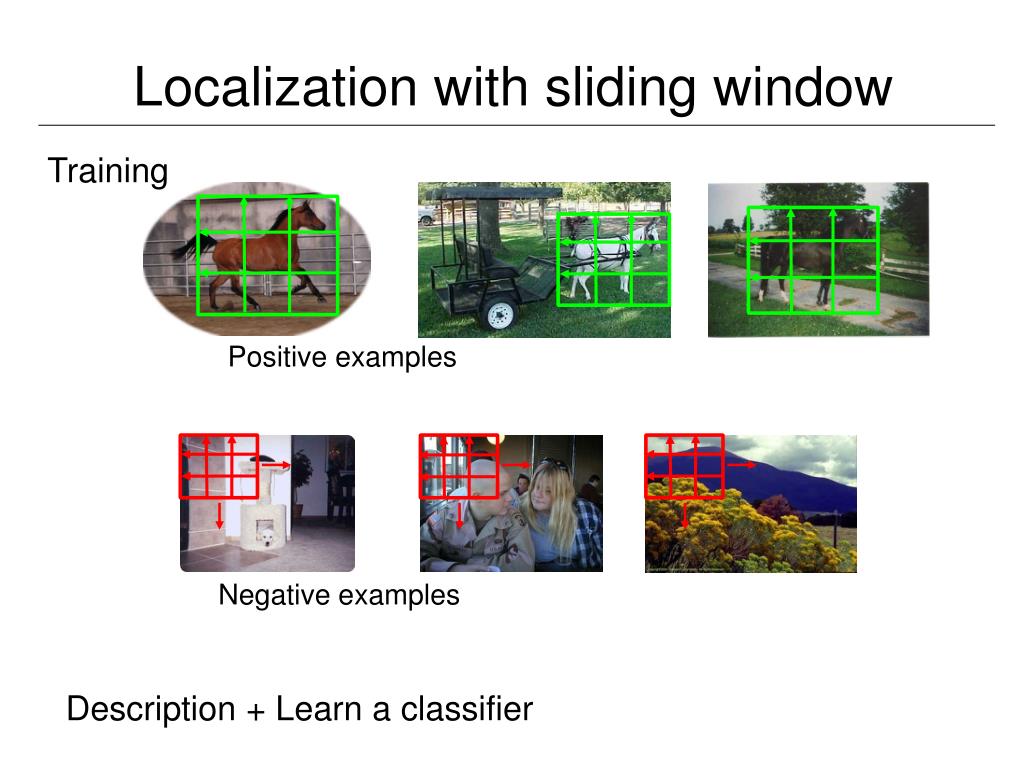 Localization with sliding window

Training

Positive examples

Negative examples

Description + Learn a classifier